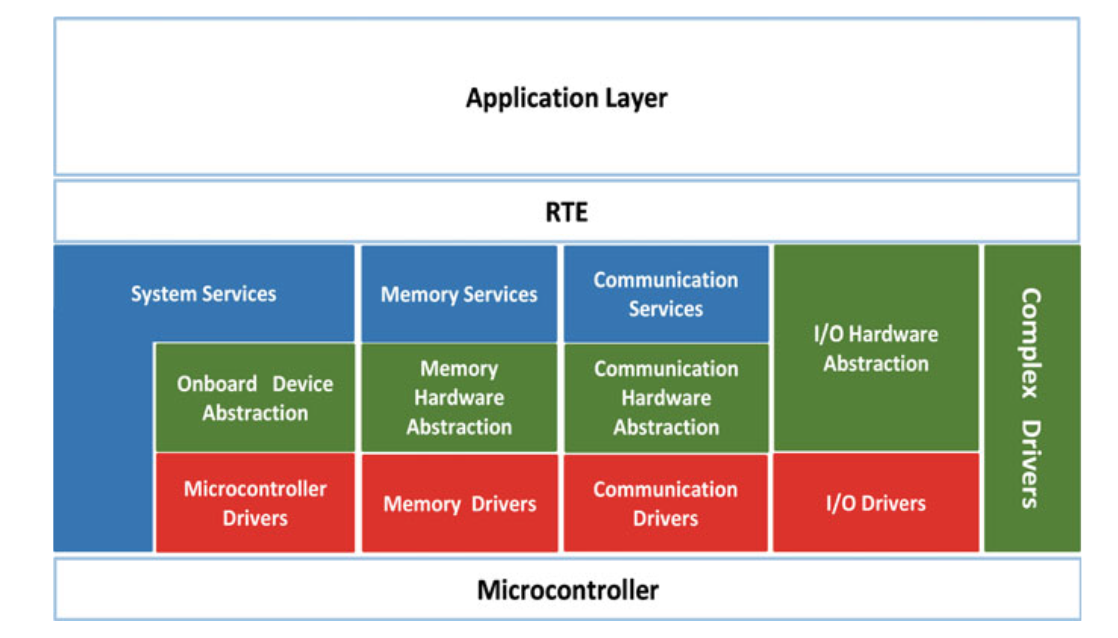 Application Layer

RTE

System Services

Memory Services

Communication Services

I/O Hardware Abstraction

Complex Drivers

Onboard Device Abstraction

Memory Hardware Abstraction

Communication Hardware Abstraction

Microcontroller Drivers

Memory Drivers

Communication Drivers

I/O Drivers

Microcontroller